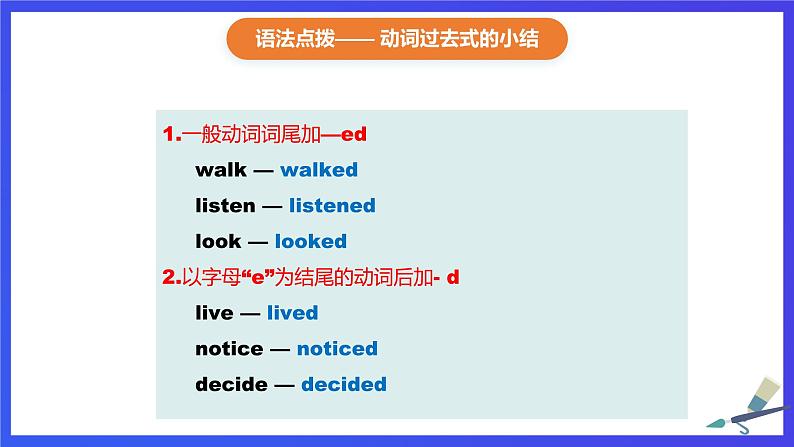 语法点拨—— 动词过去式的小结

1.一般动词词尾加—ed

walk — walked

listen — listened

look — looked

2.以字母“e”为结尾的动词后加- d

live — lived

notice — noticed

decide — decided